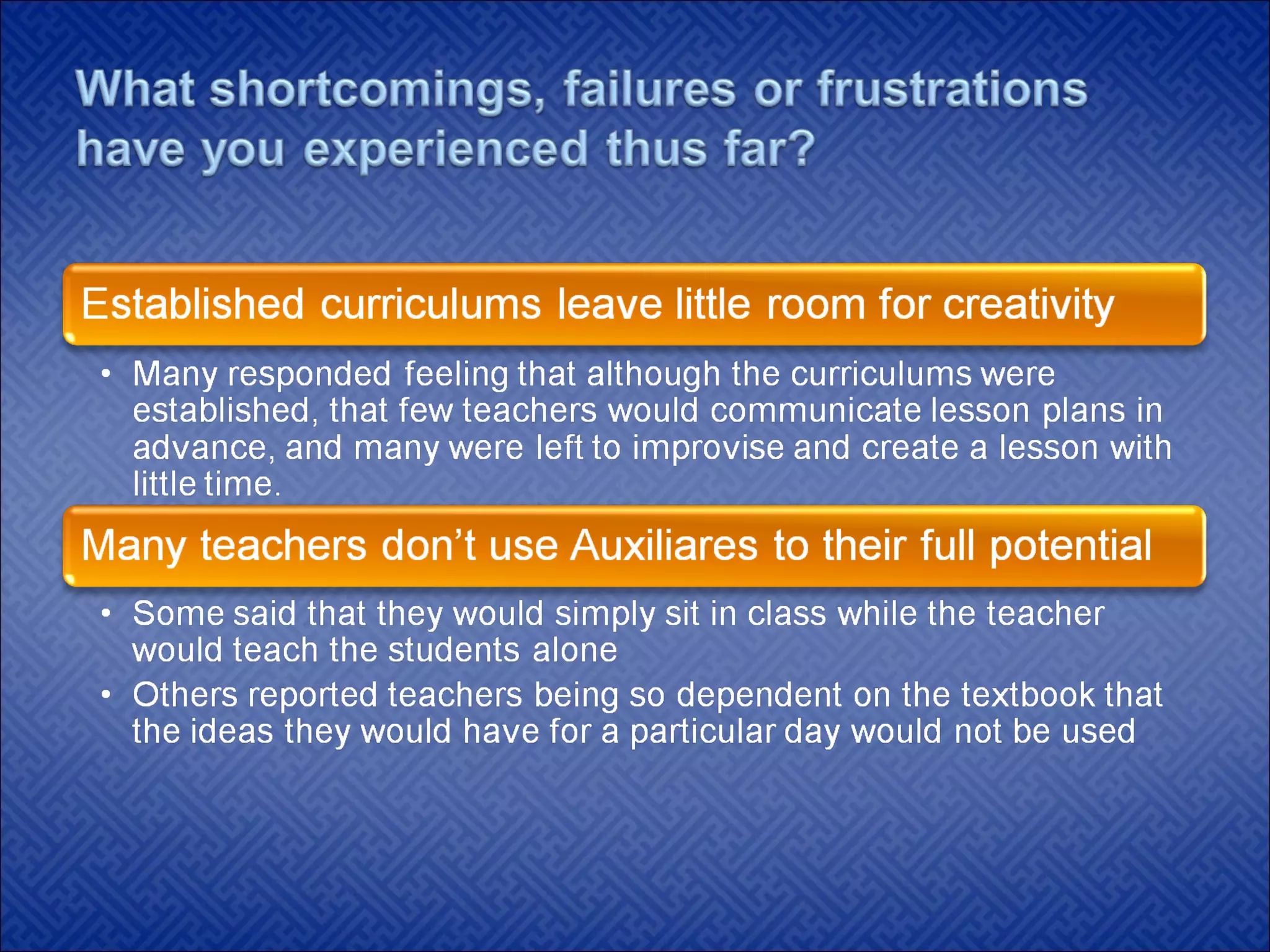 What shortcomings, failures or frustrations have you experienced thus far?

Established curriculums leave little room for creativity

• Many responded feeling that although the curriculums were established, that few teachers would communicate lesson plans in advance, and many were left to improvise and create a lesson with little time.

Many teachers don't use Auxiliares to their full potential

• Some said that they would simply sit in class while the teacher would teach the students alone
• Others reported teachers being so dependent on the textbook that the ideas they would have for a particular day would not be used